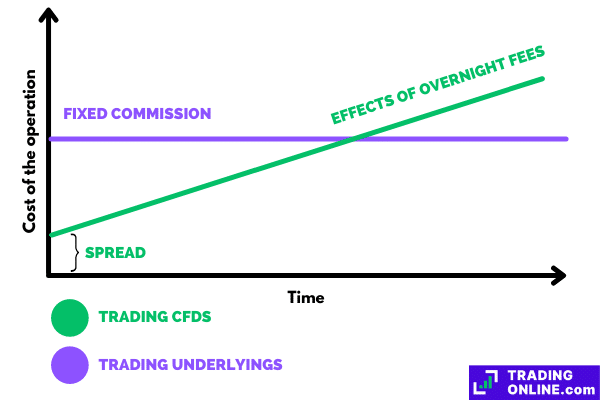 Cost of the operation

FIXED COMMISSION

EFFECTS OF OVERNIGHT FEES

SPREAD

Time

TRADING CFDS

TRADING UNDERLYINGS

TRADING ONLINE.com